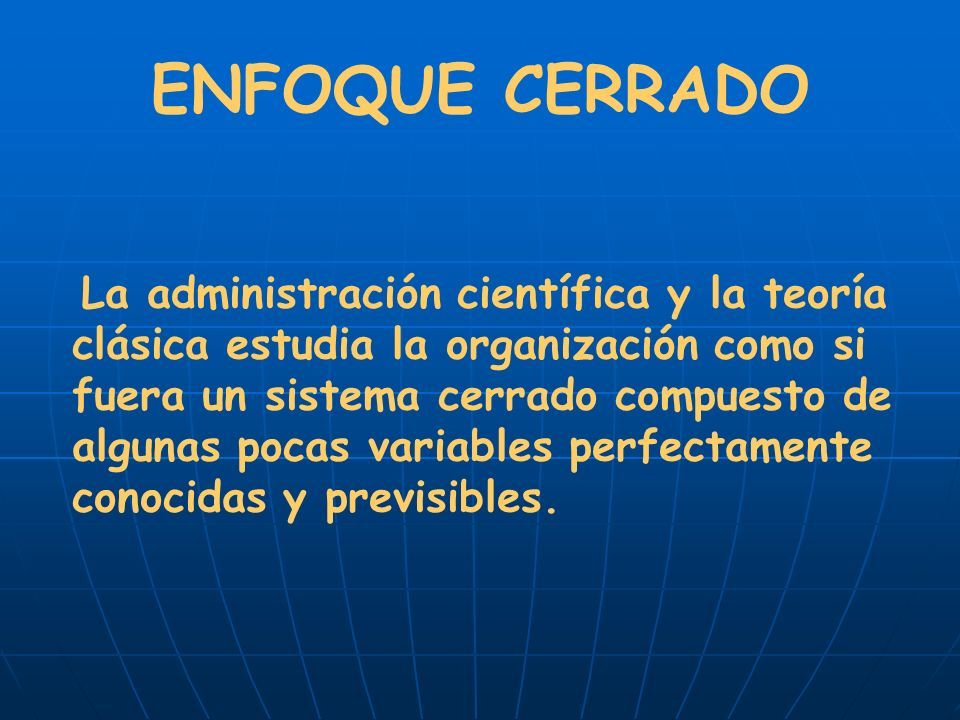 ENFOQUE CERRADO

La administración científica y la teoría clásica estudia la organización como si fuera un sistema cerrado compuesto de algunas pocas variables perfectamente conocidas y previsibles.